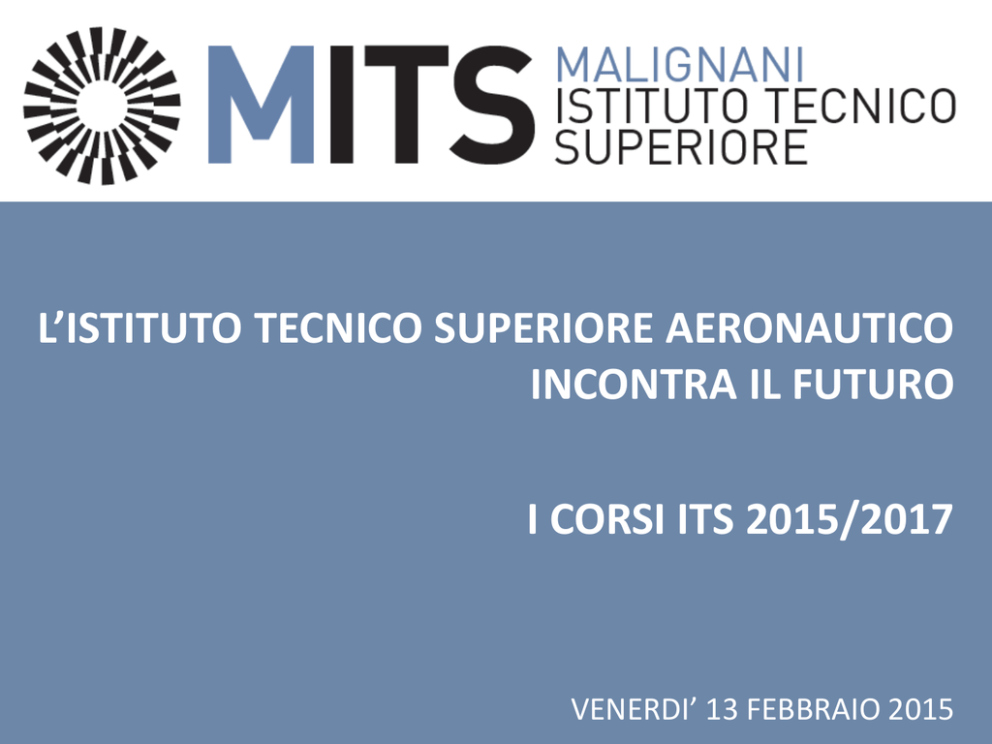 MITS MALIGNANI ISTITUTO TECNICO SUPERIORE

L’ISTITUTO TECNICO SUPERIORE AERONAUTICO INCONTRA IL FUTURO

I CORSI ITS 2015/2017

VENERDI’ 13 FEBBRAIO 2015